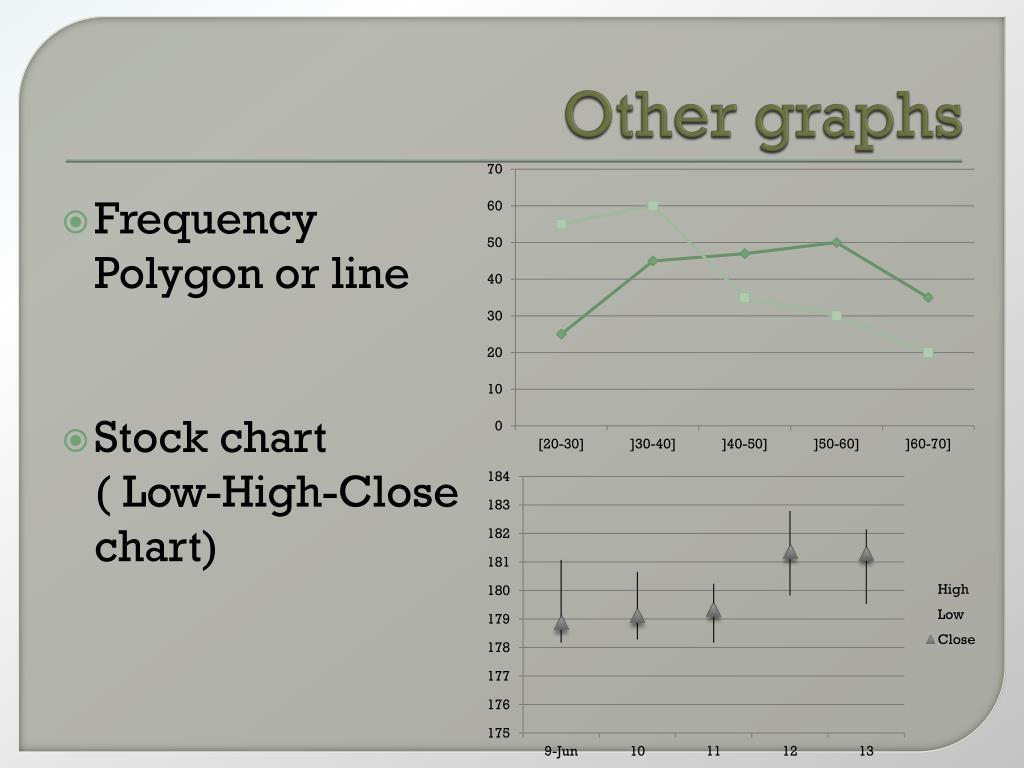 Other graphs

Frequency Polygon or line

Stock chart ( Low-High-Close chart)

70
60
50
40
30
20
10
0
[20-30]
]30-40]
]40-50]
]50-60]
]60-70]

184
183
182
181
180
179
178
177
176
175
9-Jun
10
11
12
13

High
Low
Close